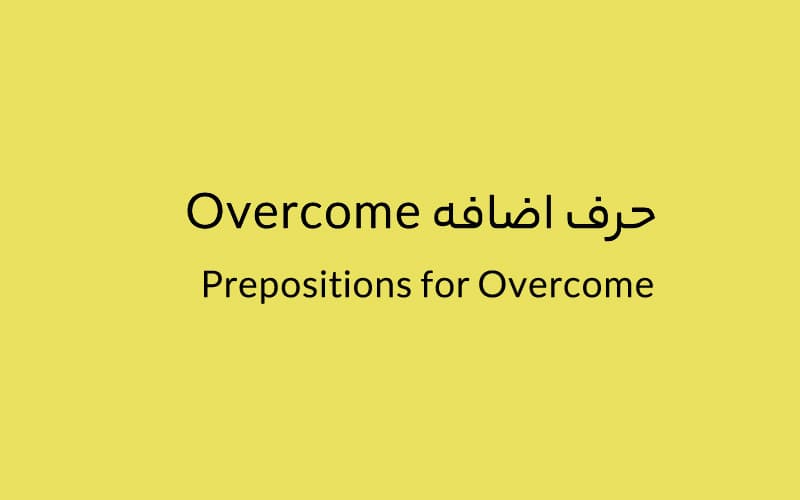 حرف اضافه Overcome

Prepositions for Overcome